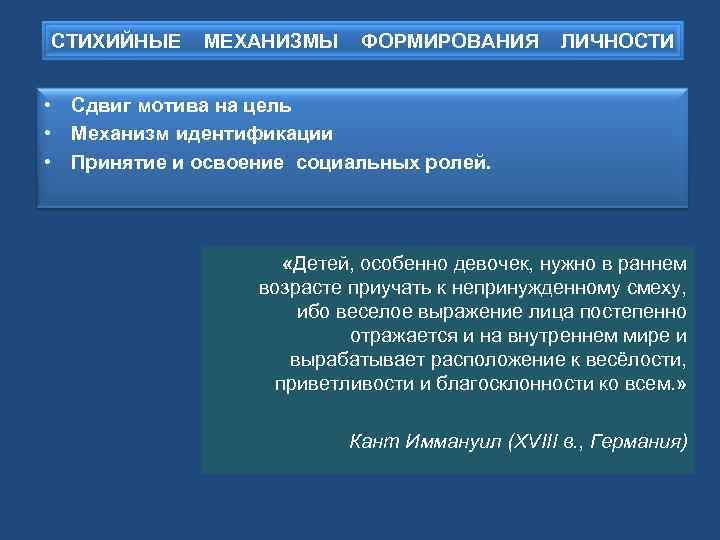 СТИХИЙНЫЕ МЕХАНИЗМЫ ФОРМИРОВАНИЯ ЛИЧНОСТИ

• Сдвиг мотива на цель
• Механизм идентификации
• Принятие и освоение социальных ролей.

«Детей, особенно девочек, нужно в раннем возрасте приучать к непринужденному смеху, ибо веселое выражение лица постепенно отражается и на внутреннем мире и вырабатывает расположение к весёлости, приветливости и благосклонности ко всем.»

Кант Иммануил (XVIII в., Германия)